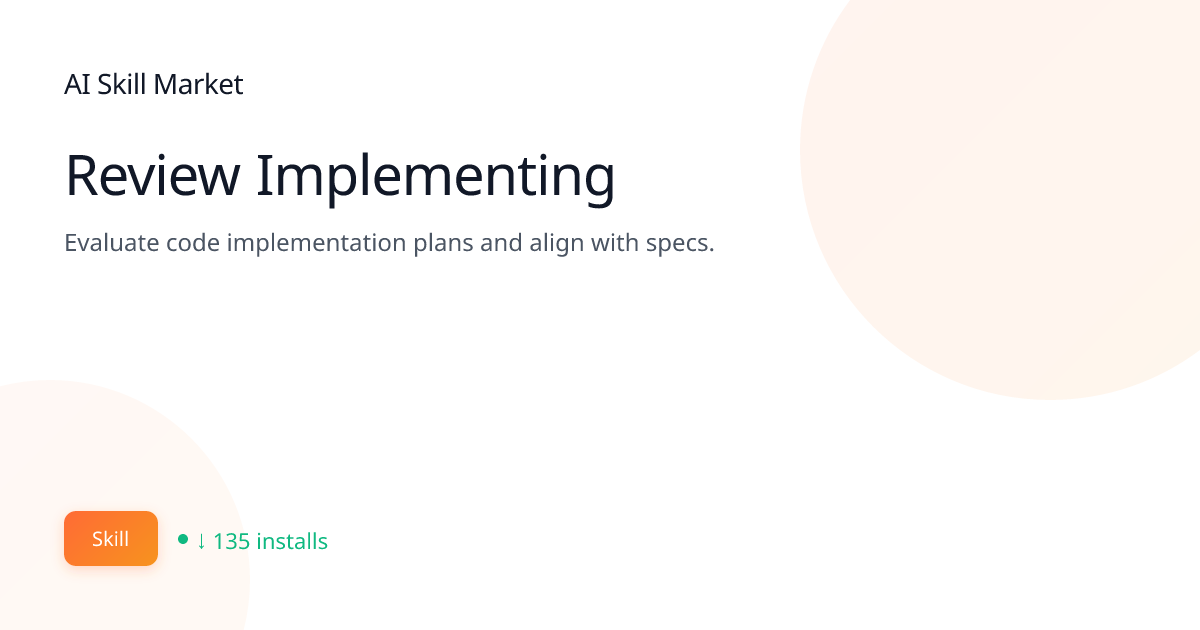 AI Skill Market

Review Implementing

Evaluate code implementation plans and align with specs.

Skill

• ↓ 135 installs